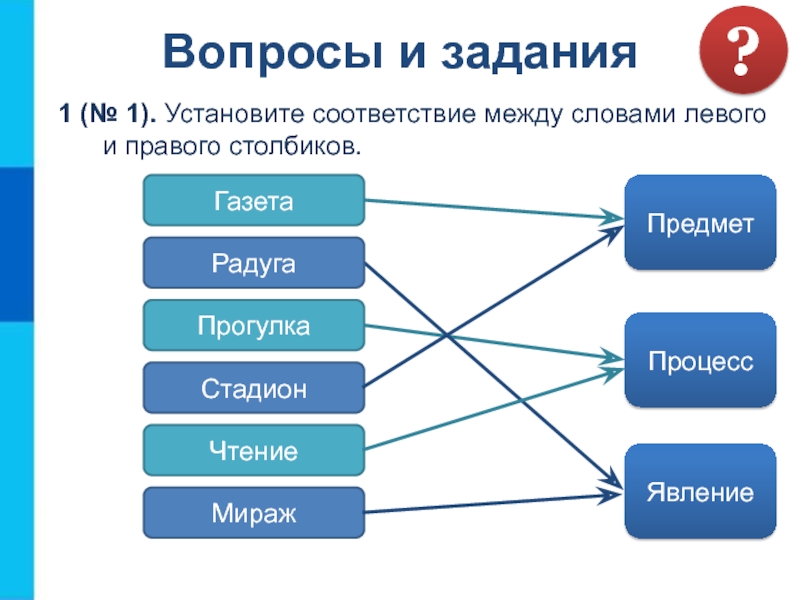 Вопросы и задания

?

1 (№ 1). Установите соответствие между словами левого и правого столбиков.

Газета

Радуга

Прогулка

Стадион

Чтение

Мираж

Предмет

Процесс

Явление